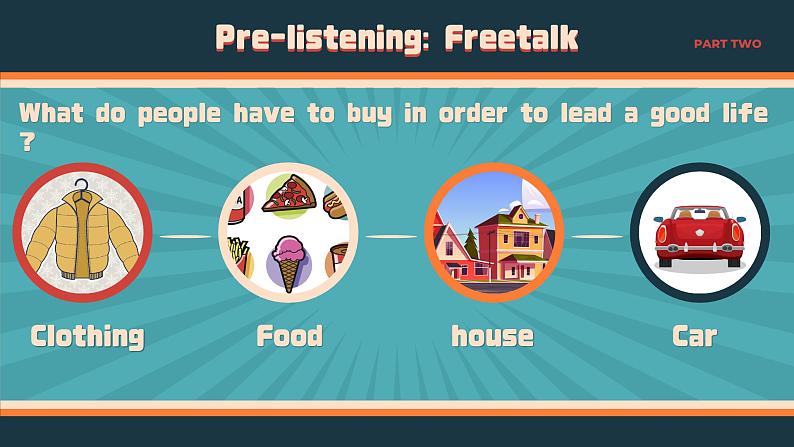 Pre-listening: Freetalk

PART TWO

What do people have to buy in order to lead a good life ?

Clothing

Food

house

Car